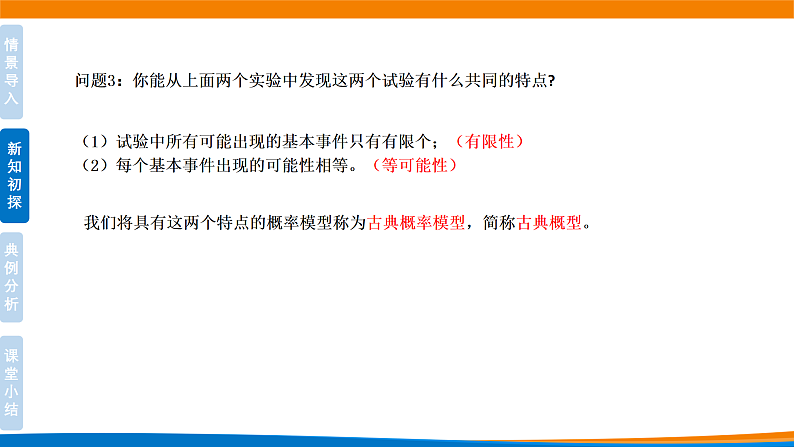 情景导入

新知初探

典例分析

课堂小结

问题3：你能从上面两个实验中发现这两个试验有什么共同的特点?

（1）试验中所有可能出现的基本事件只有有限个；（有限性）
（2）每个基本事件出现的可能性相等。（等可能性）

我们将具有这两个特点的概率模型称为古典概率模型，简称古典概型。